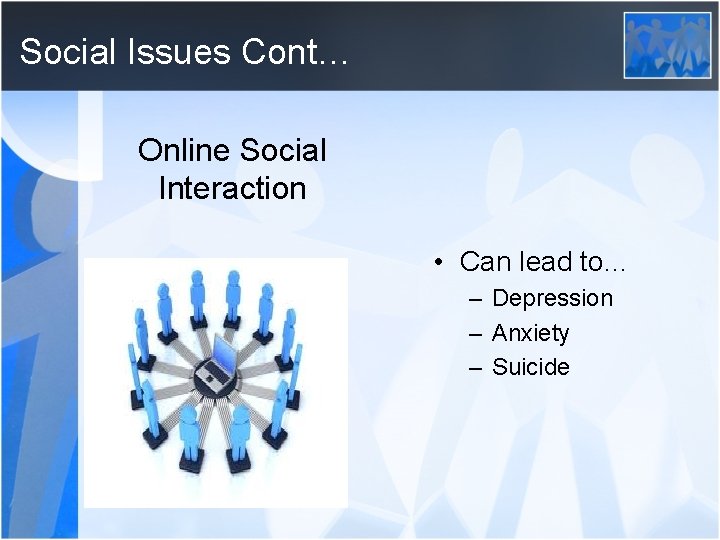 Social Issues Cont…

Online Social Interaction

• Can lead to…
– Depression
– Anxiety
– Suicide